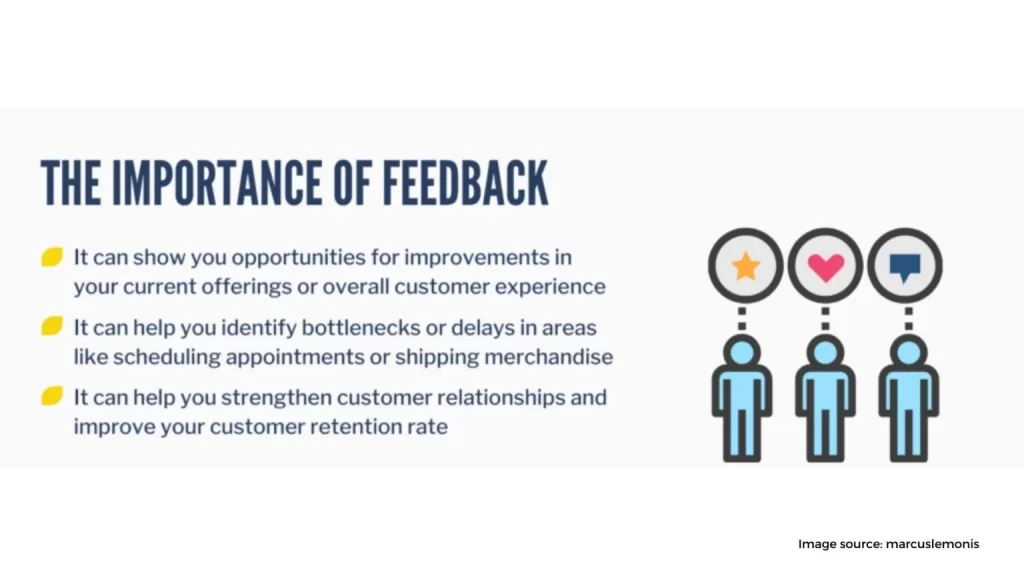 THE IMPORTANCE OF FEEDBACK

It can show you opportunities for improvements in your current offerings or overall customer experience

It can help you identify bottlenecks or delays in areas like scheduling appointments or shipping merchandise

It can help you strengthen customer relationships and improve your customer retention rate

Image source: marcuslemonis